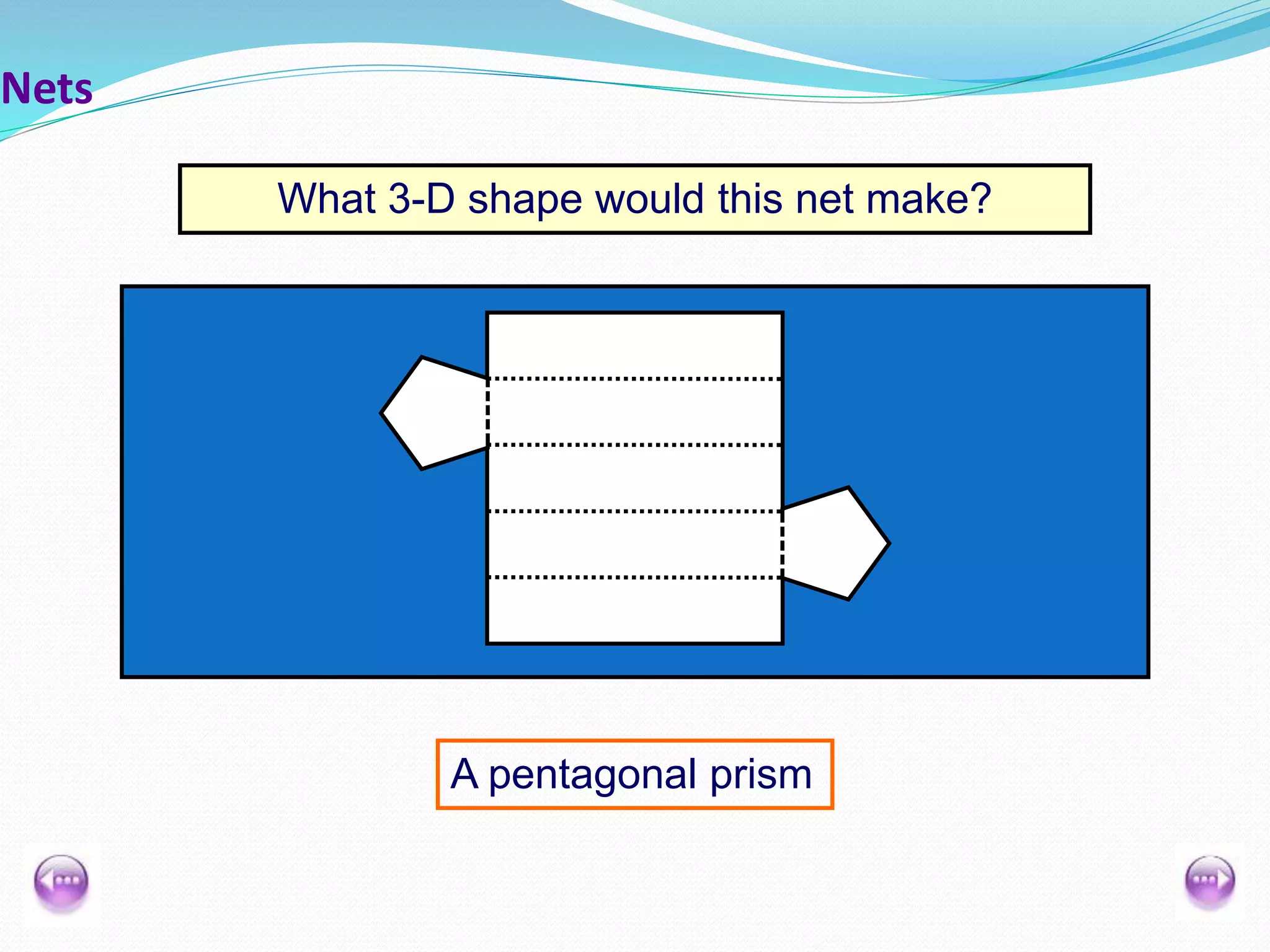 Nets

What 3-D shape would this net make?

A pentagonal prism